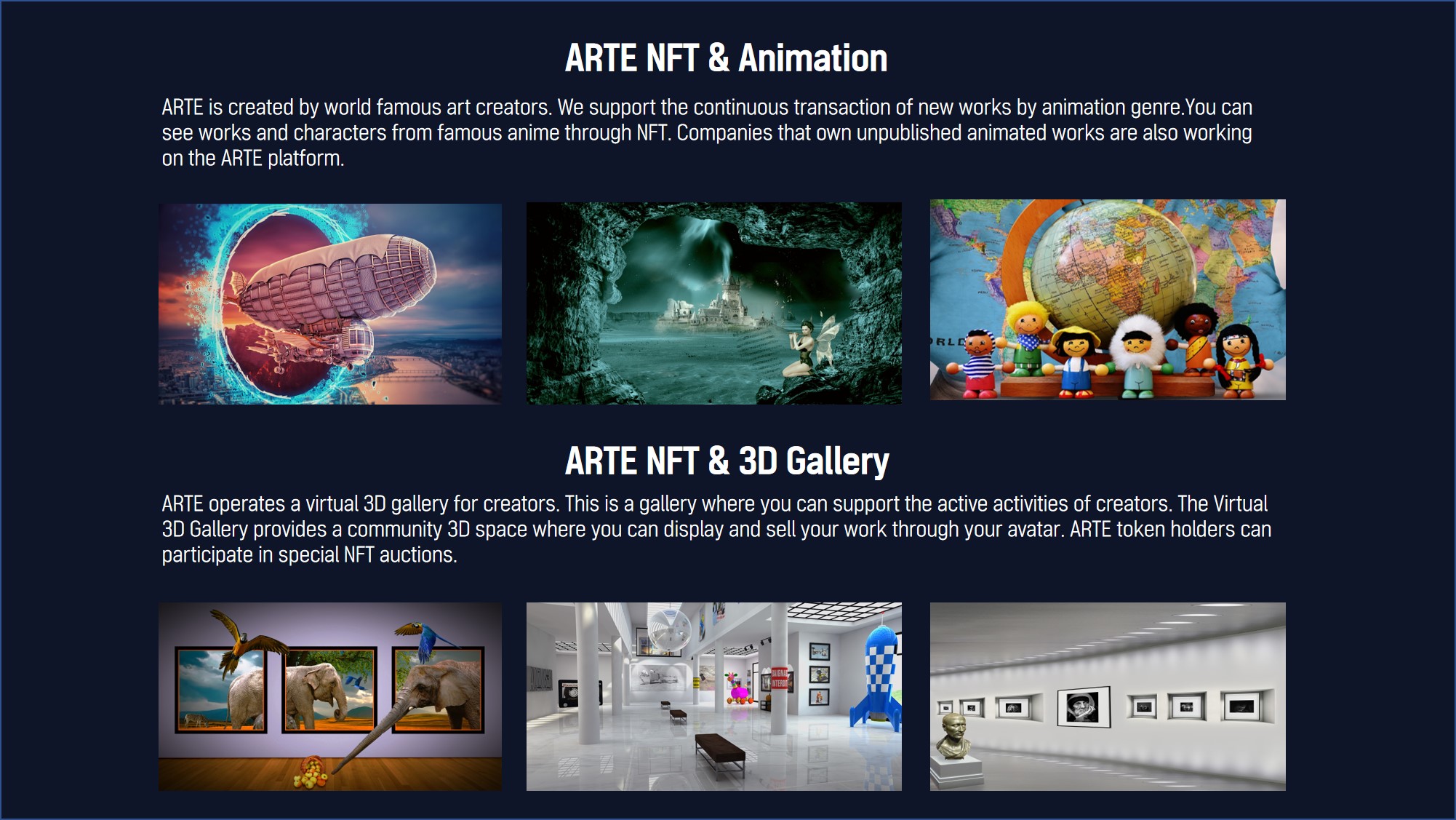 ARTE NFT & Animation

ARTE is created by world famous art creators. We support the continuous transaction of new works by animation genre.You can see works and characters from famous anime through NFT. Companies that own unpublished animated works are also working on the ARTE platform.

ARTE NFT & 3D Gallery

ARTE operates a virtual 3D gallery for creators. This is a gallery where you can support the active activities of creators. The Virtual 3D Gallery provides a community 3D space where you can display and sell your work through your avatar. ARTE token holders can participate in special NFT auctions.